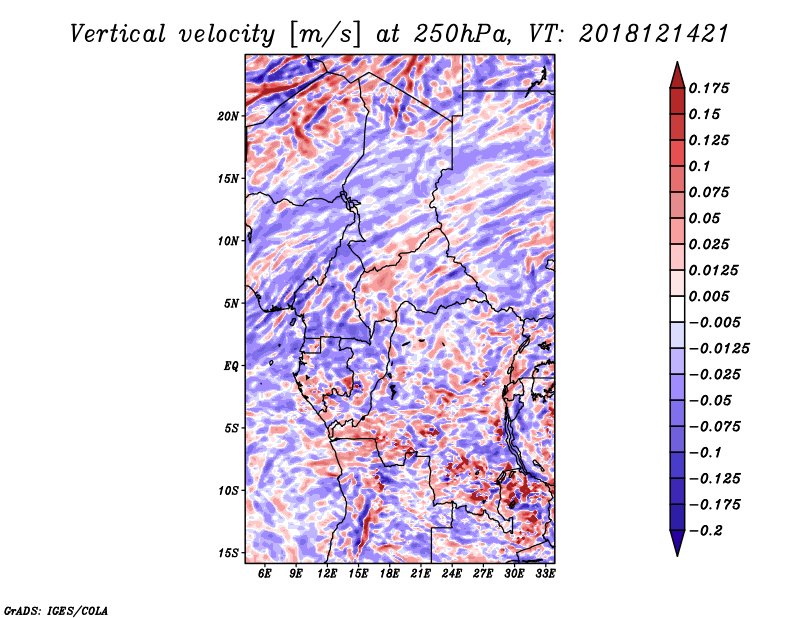 Vertical velocity [m/s] at 250hPa, VT: 2018121421

20N
15N
10N
5N
EQ
5S
10S
15S

6E 9E 12E 15E 18E 21E 24E 27E 30E 33E

0.175
0.15
0.125
0.1
0.075
0.05
0.025
0.0125
0.005
-0.005
-0.0125
-0.025
-0.05
-0.075
-0.1
-0.125
-0.175
-0.2

GrADS: IGES/COLA